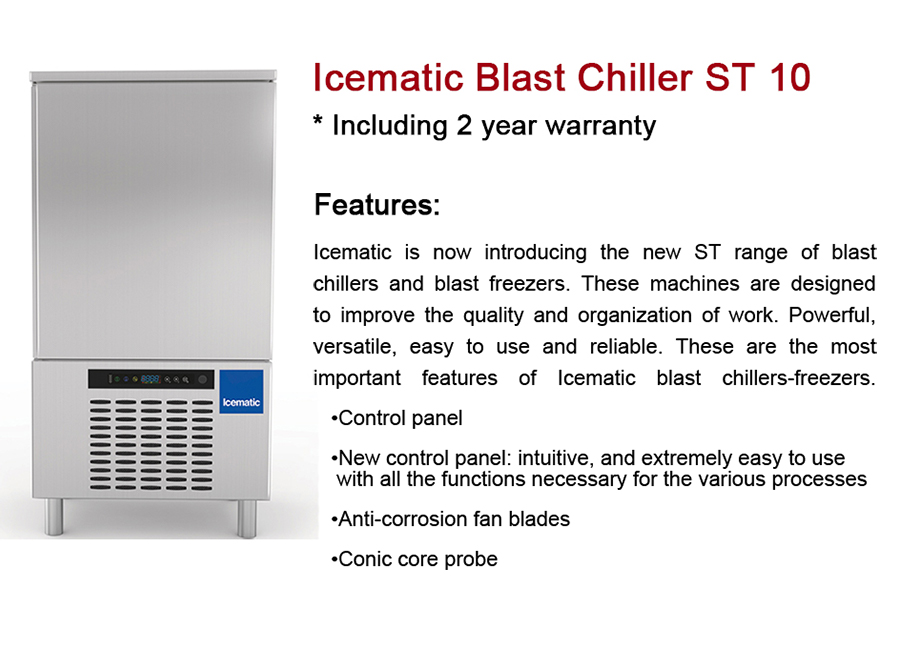 Icematic

Icematic Blast Chiller ST 10

* Including 2 year warranty

Features:

Icematic is now introducing the new ST range of blast chillers and blast freezers. These machines are designed to improve the quality and organization of work. Powerful, versatile, easy to use and reliable. These are the most important features of Icematic blast chillers-freezers.

•Control panel

•New control panel: intuitive, and extremely easy to use with all the functions necessary for the various processes

•Anti-corrosion fan blades

•Conic core probe